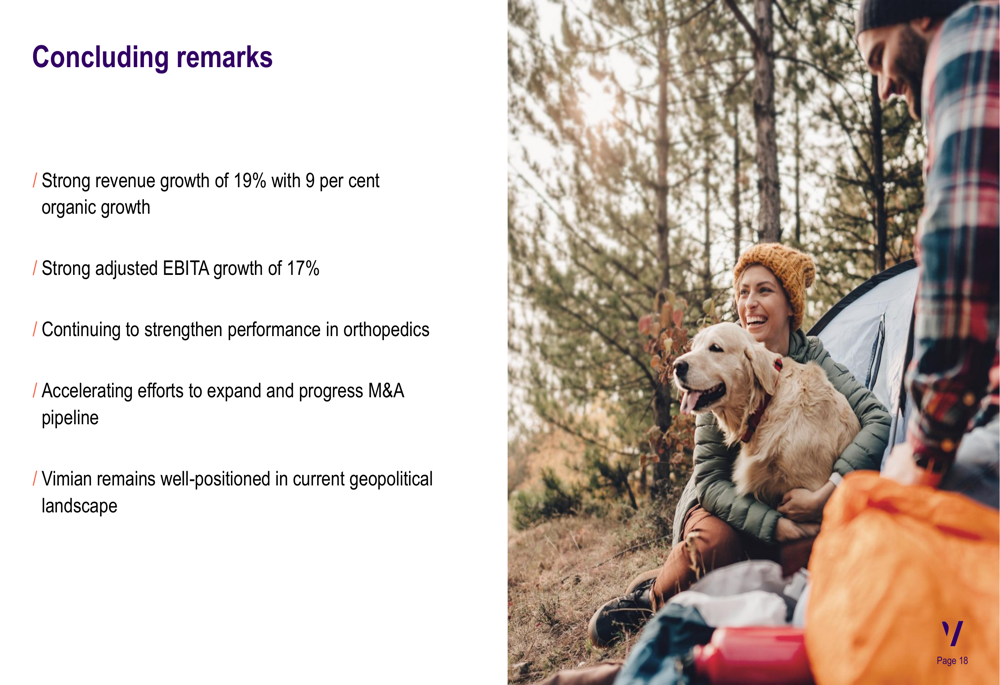 Concluding remarks

/ Strong revenue growth of 19% with 9 per cent organic growth

/ Strong adjusted EBITA growth of 17%

/ Continuing to strengthen performance in orthopedics

/ Accelerating efforts to expand and progress M&A pipeline

/ Vimian remains well-positioned in current geopolitical landscape

Page 18